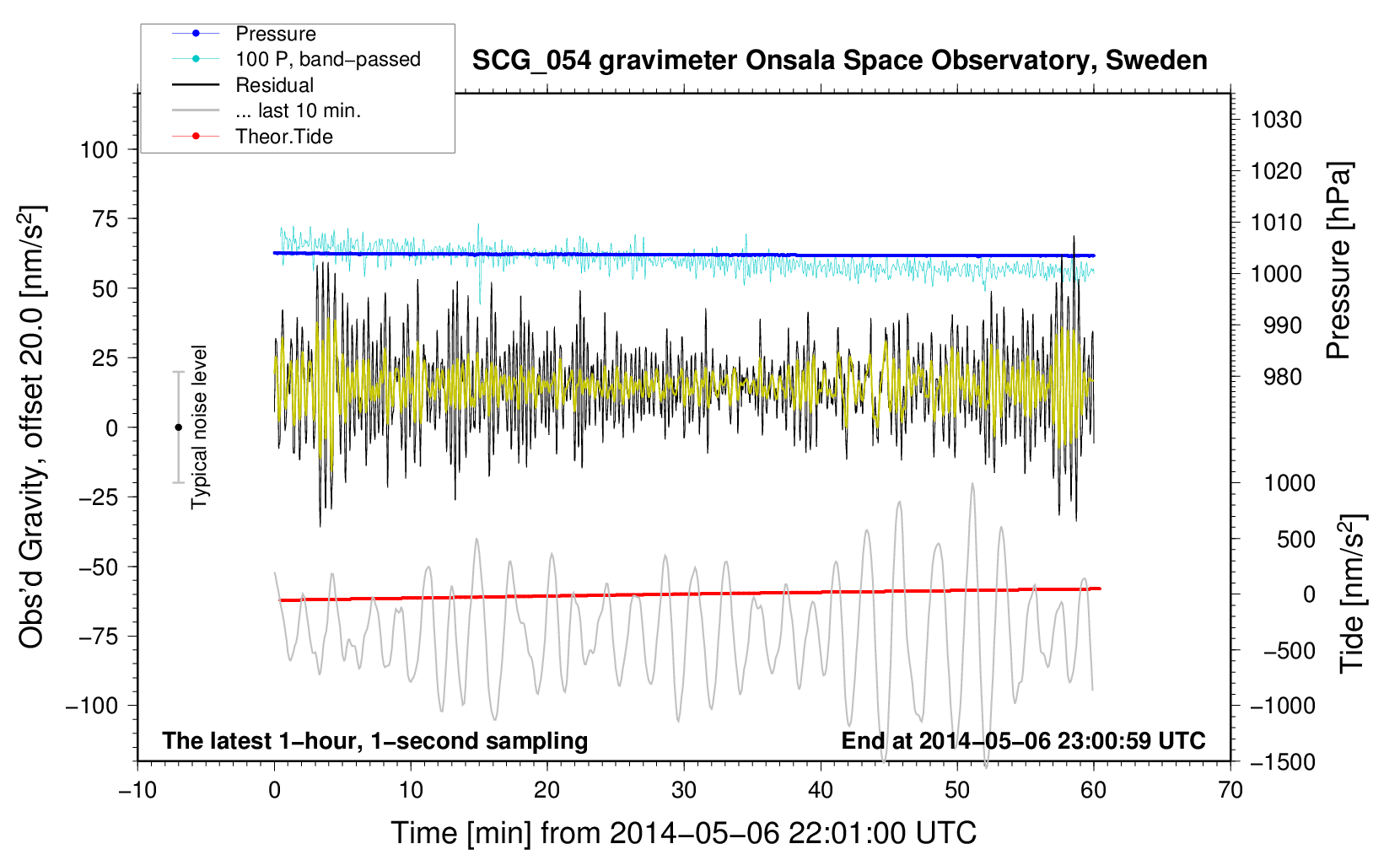 Pressure
100 P, band−passed
Residual
... last 10 min.
Theor.Tide

SCG_054 gravimeter Onsala Space Observatory, Sweden

Obs'd Gravity, offset 20.0 [nm/s$^2$]
100
75
50
25
0
−25
−50
−75
−100

Typical noise level

1030
1020
1010
1000
990
980
Pressure [hPa]

1000
500
0
−500
−1000
−1500
Tide [nm/s$^2$]

The latest 1−hour, 1−second sampling
End at 2014−05−06 23:00:59 UTC

−10
0
10
20
30
40
50
60
70
Time [min] from 2014−05−06 22:01:00 UTC